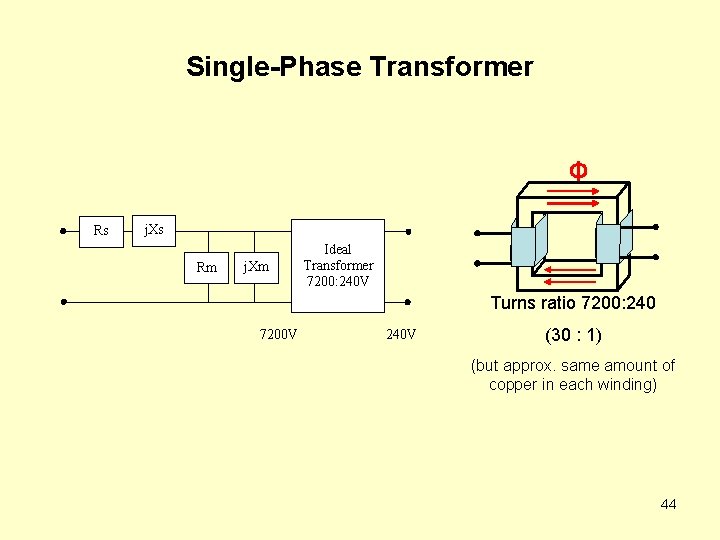 Single-Phase Transformer

Rs

jXs

Rm

jXm

Ideal Transformer 7200:240V

7200V

240V

Φ

Turns ratio 7200:240

(30 : 1)

(but approx. same amount of copper in each winding)

44